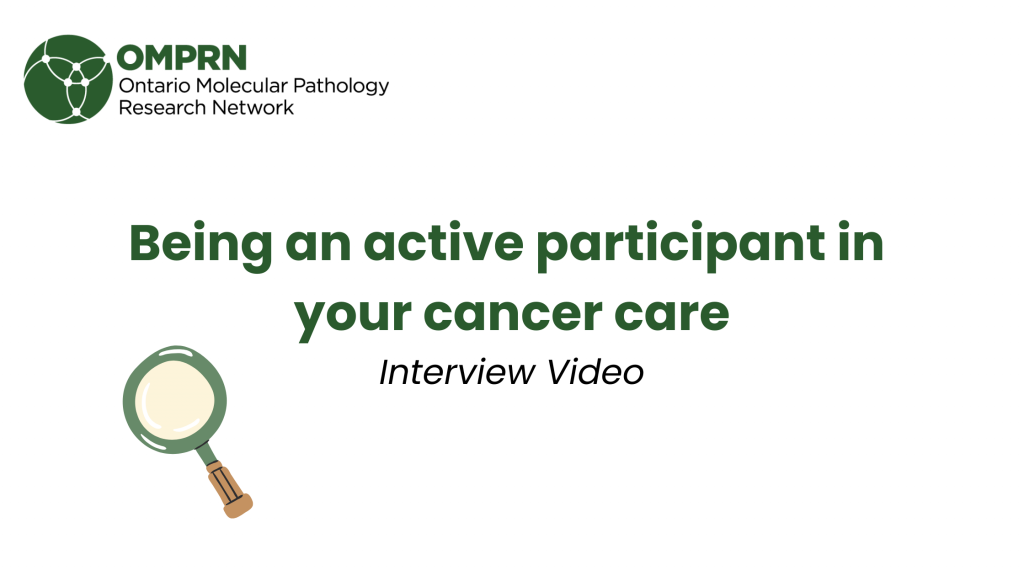 OMPRN
Ontario Molecular Pathology
Research Network

Being an active participant in your cancer care

Interview Video